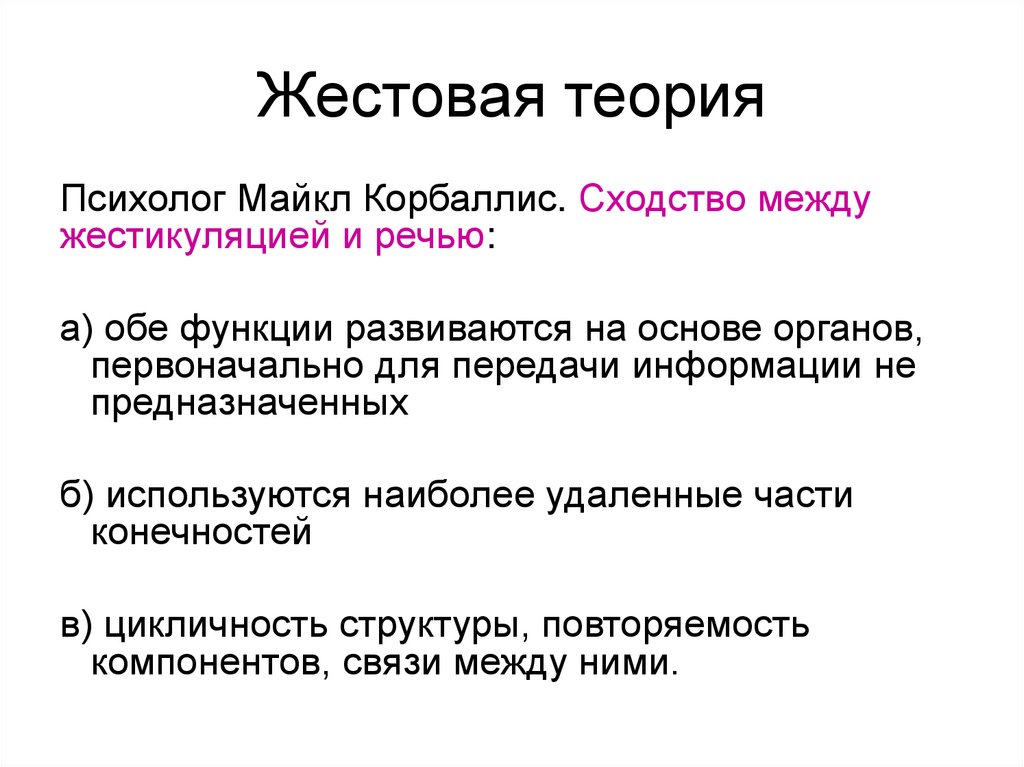 Жестовая теория

Психолог Майкл Корбаллис. Сходство между жестикуляцией и речью:

а) обе функции развиваются на основе органов, первоначально для передачи информации не предназначенных

б) используются наиболее удаленные части конечностей

в) цикличность структуры, повторяемость компонентов, связи между ними.